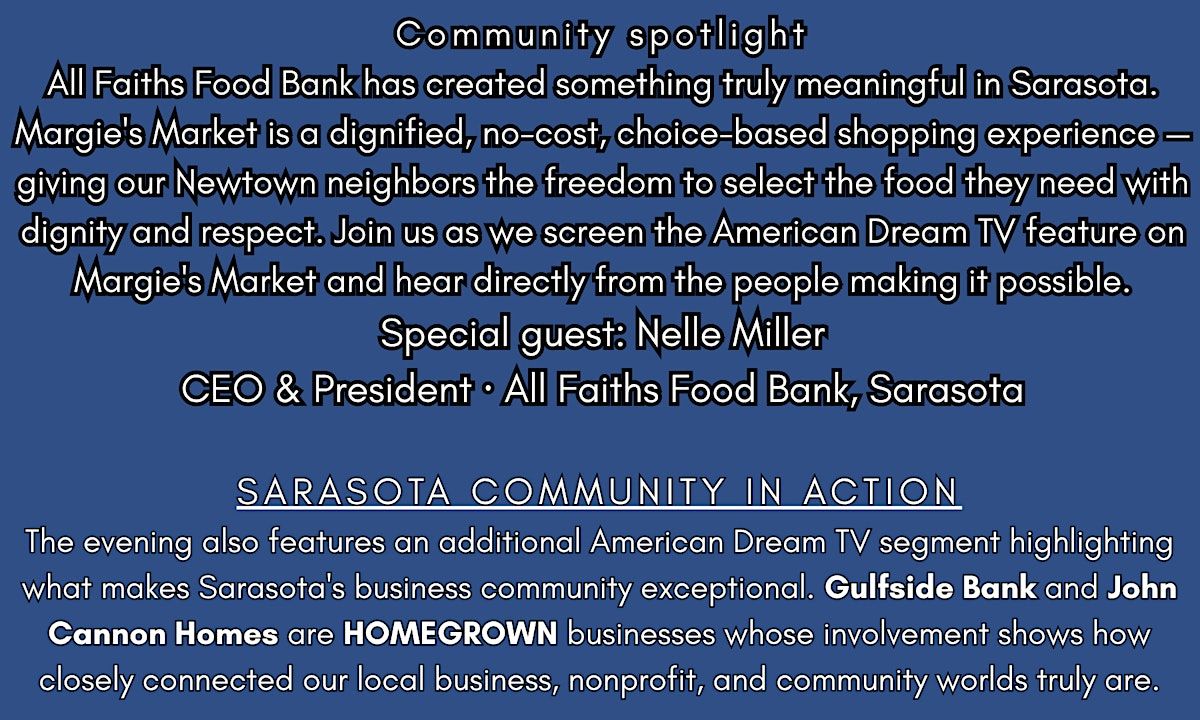 Community spotlight
All Faiths Food Bank has created something truly meaningful in Sarasota. Margie's Market is a dignified, no-cost, choice-based shopping experience — giving our Newtown neighbors the freedom to select the food they need with dignity and respect. Join us as we screen the American Dream TV feature on Margie's Market and hear directly from the people making it possible.
Special guest: Nelle Miller
CEO & President · All Faiths Food Bank, Sarasota

SARASOTA COMMUNITY IN ACTION
The evening also features an additional American Dream TV segment highlighting what makes Sarasota's business community exceptional. Gulfside Bank and John Cannon Homes are HOMEGROWN businesses whose involvement shows how closely connected our local business, nonprofit, and community worlds truly are.